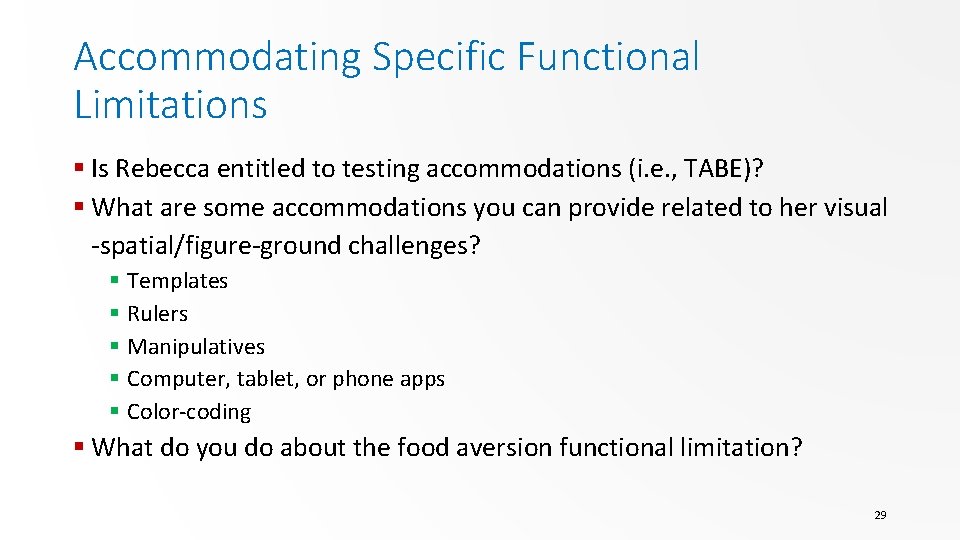 Accommodating Specific Functional Limitations

▪ Is Rebecca entitled to testing accommodations (i.e., TABE)?
▪ What are some accommodations you can provide related to her visual -spatial/figure-ground challenges?
▪ Templates
▪ Rulers
▪ Manipulatives
▪ Computer, tablet, or phone apps
▪ Color-coding
▪ What do you do about the food aversion functional limitation?

29